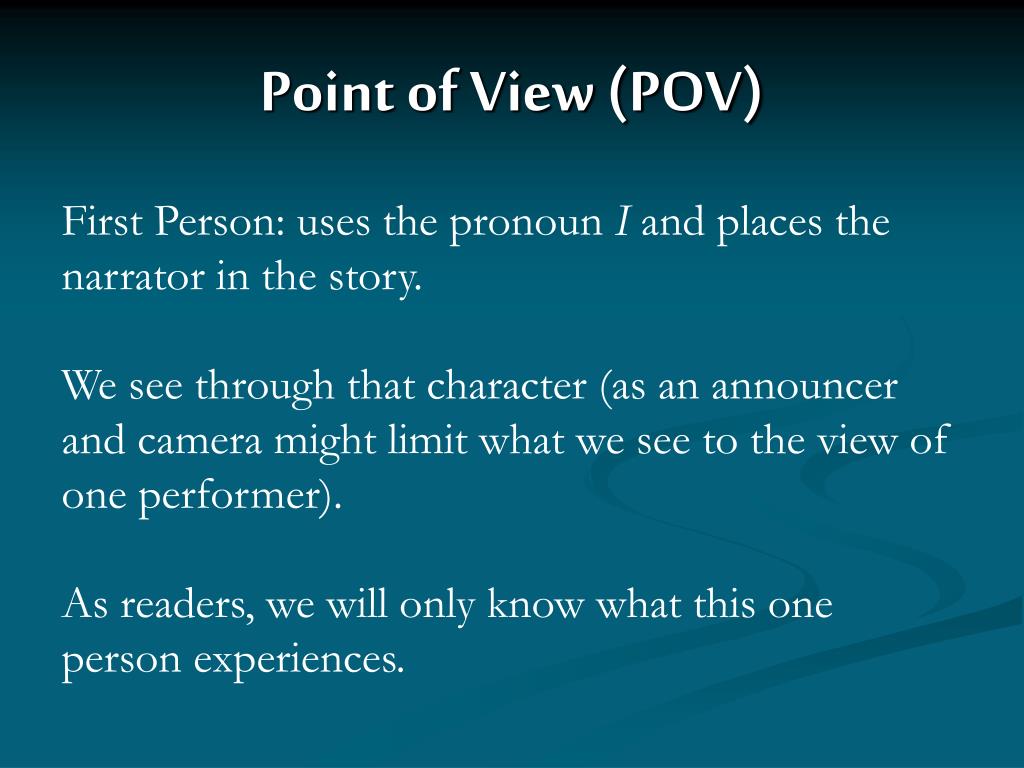 Point of View (POV)

First Person: uses the pronoun I and places the narrator in the story.

We see through that character (as an announcer and camera might limit what we see to the view of one performer).

As readers, we will only know what this one person experiences.